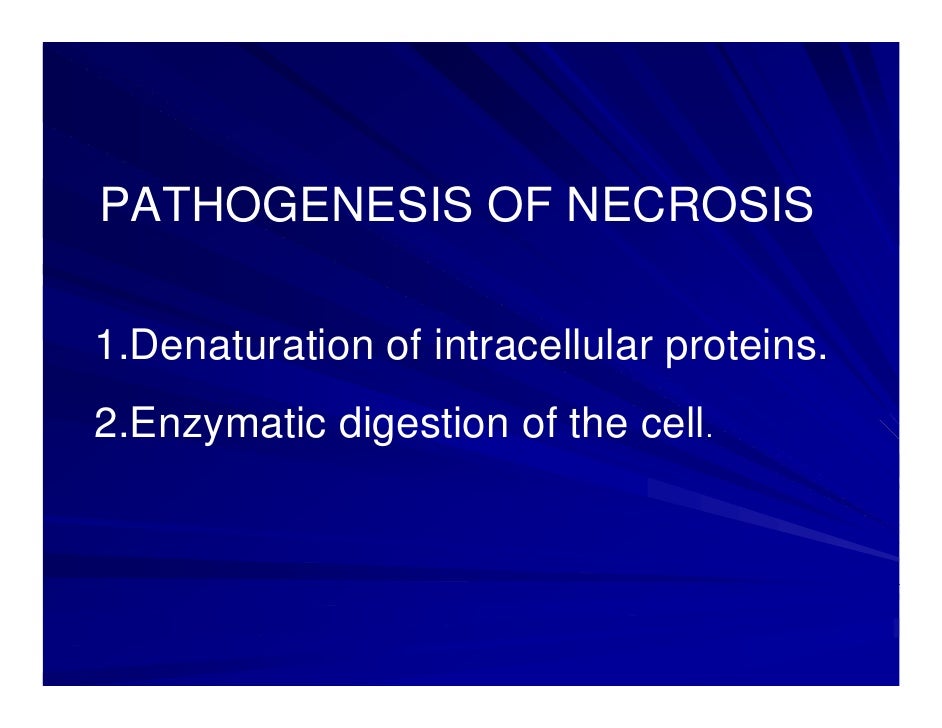 PATHOGENESIS OF NECROSIS

1.Denaturation of intracellular proteins.

2.Enzymatic digestion of the cell.